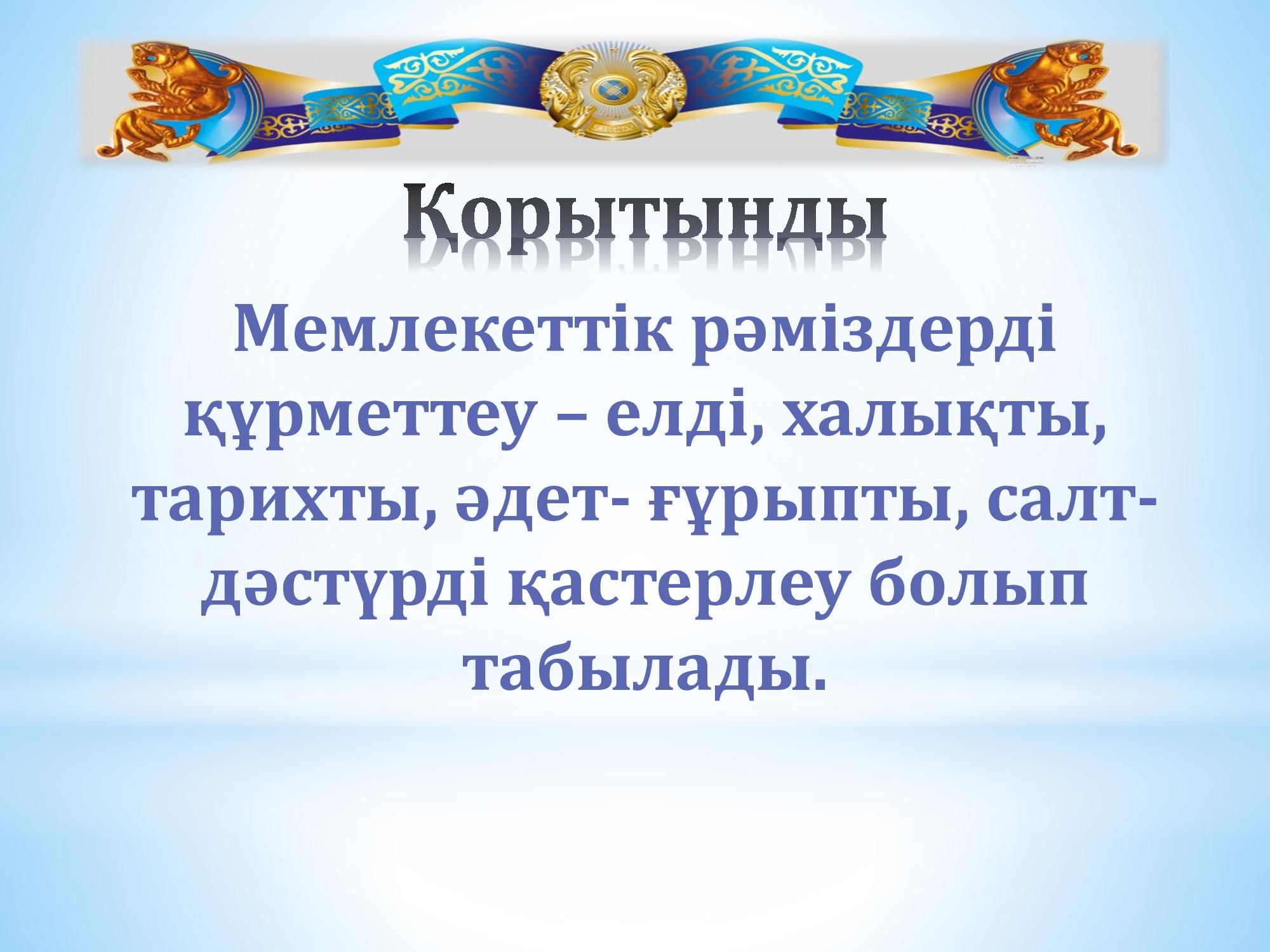 Қорытынды

Мемлекеттік рәміздерді құрметтеу – елді, халықты, тарихты, әдет- ғұрыпты, салт-дәстүрді қастерлеу болып табылады.